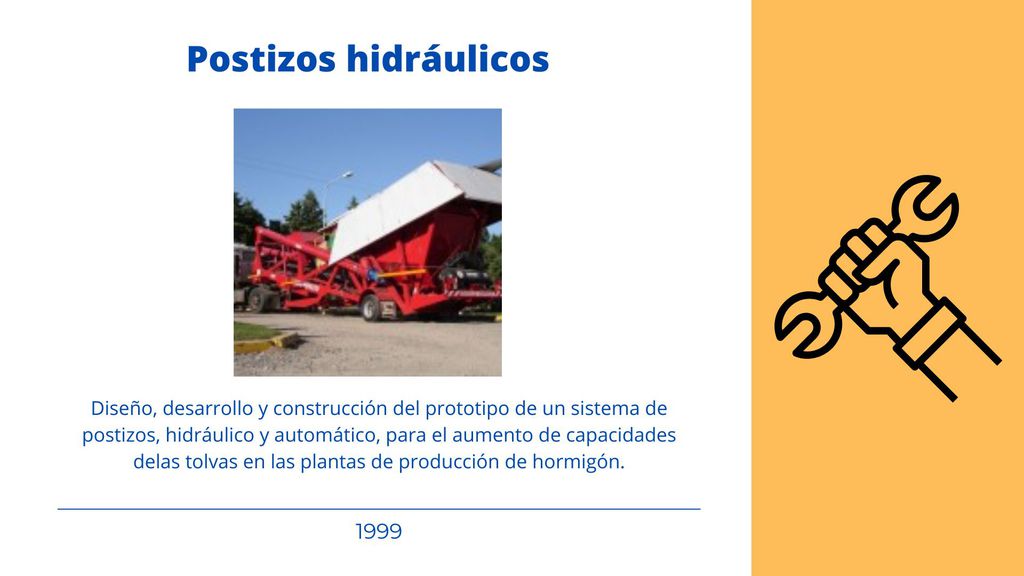 Postizos hidráulicos

Diseño, desarrollo y construcción del prototipo de un sistema de postizos, hidráulico y automático, para el aumento de capacidades delas tolvas en las plantas de producción de hormigón.

1999